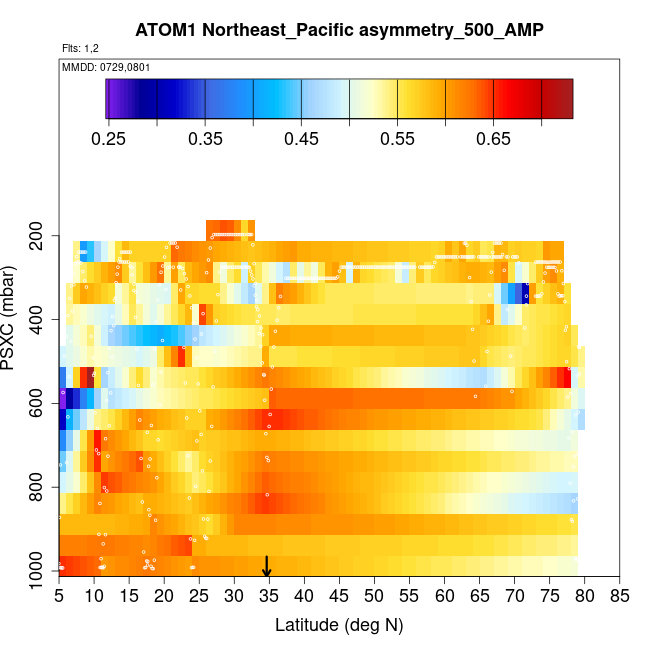 ATOM1 Northeast_Pacific asymmetry_500_AMP

Flts: 1,2

MMDD: 0729,0801

0.25 0.35 0.45 0.55 0.65

PSXC (mbar)

200
400
600
800
1000

5 10 15 20 25 30 35 40 45 50 55 60 65 70 75 80 85

Latitude (deg N)